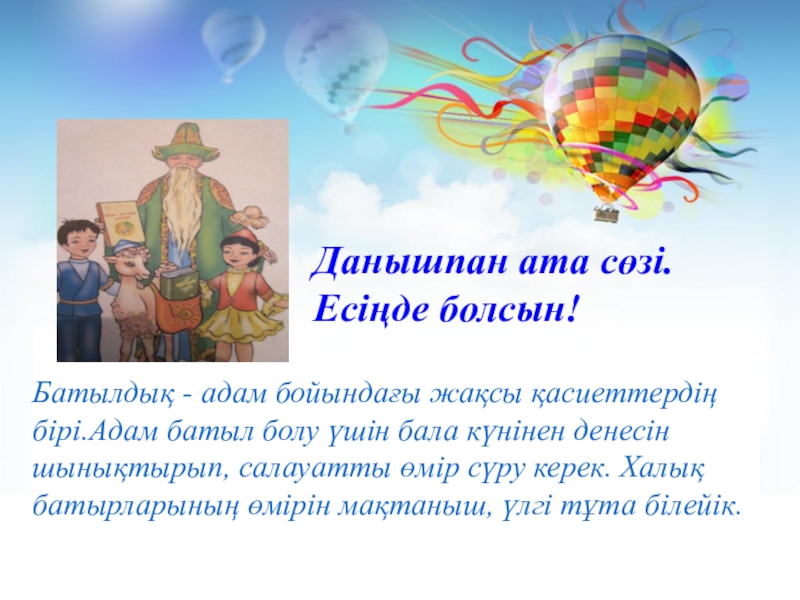 Данышпан ата сөзі.
Есіңде болсын!

Батылдық - адам бойындағы жақсы қасиеттердің бірі.Адам батыл болу үшін бала күнінен денесін шынықтырып, салауатты өмір сүру керек. Халық батырларының өмірін мақтаныш, үлгі тұта білейік.